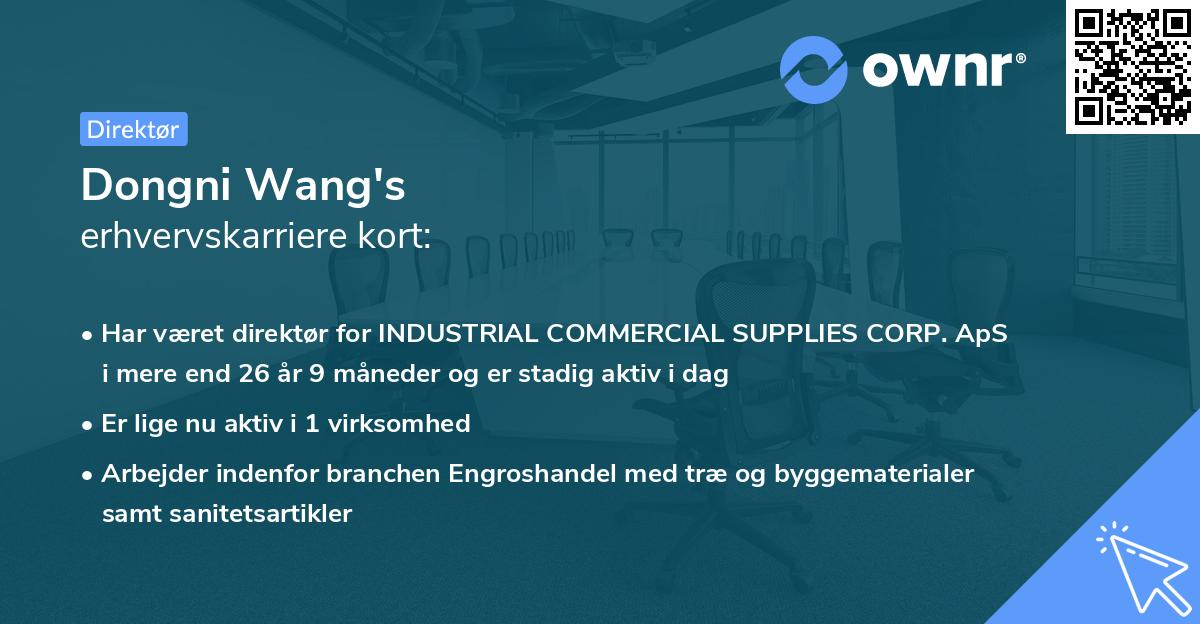 ownr®

Direktør

Dongni Wang's
erhvervskarriere kort:

• Har været direktør for INDUSTRIAL COMMERCIAL SUPPLIES CORP. ApS i mere end 26 år 9 måneder og er stadig aktiv i dag

• Er lige nu aktiv i 1 virksomhed

• Arbejder indenfor branchen Engroshandel med træ og byggematerialer samt sanitetsartikler